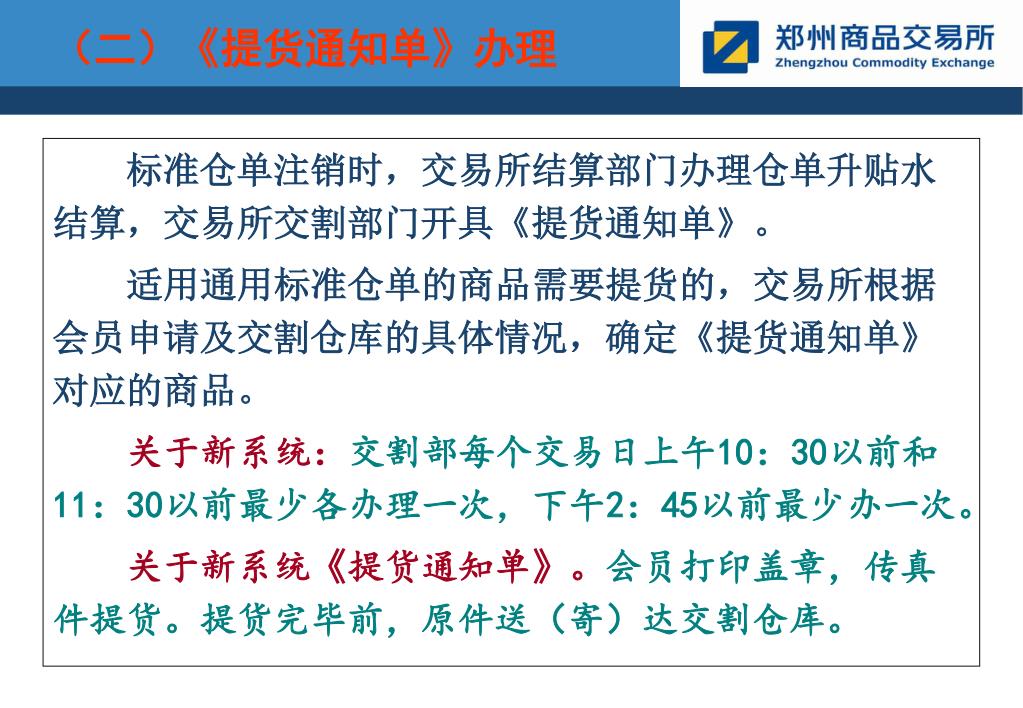 （二）《提货通知单》办理

郑州商品交易所
Zhengzhou Commodity Exchange

标准仓单注销时，交易所结算部门办理仓单升贴水结算，交易所交割部门开具《提货通知单》。

适用通用标准仓单的商品需要提货的，交易所根据会员申请及交割仓库的具体情况，确定《提货通知单》对应的商品。

关于新系统：交割部每个交易日上午10：30以前和11：30以前最少各办理一次，下午2：45以前最少办一次。

关于新系统《提货通知单》。会员打印盖章，传真件提货。提货完毕前，原件送（寄）达交割仓库。